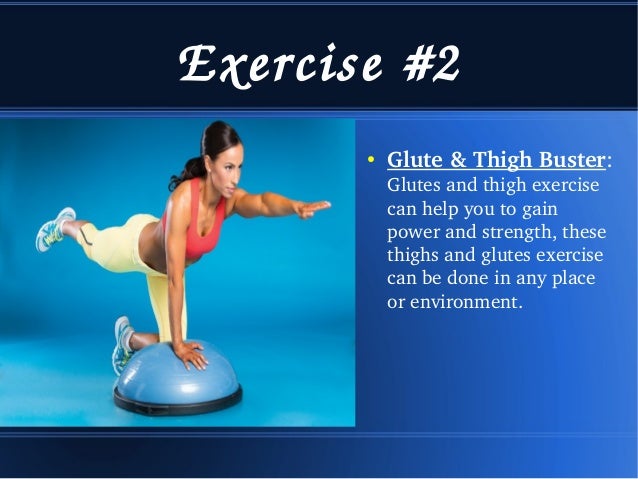 Exercise #2

• Glute & Thigh Buster: Glutes and thigh exercise can help you to gain power and strength, these thighs and glutes exercise can be done in any place or environment.